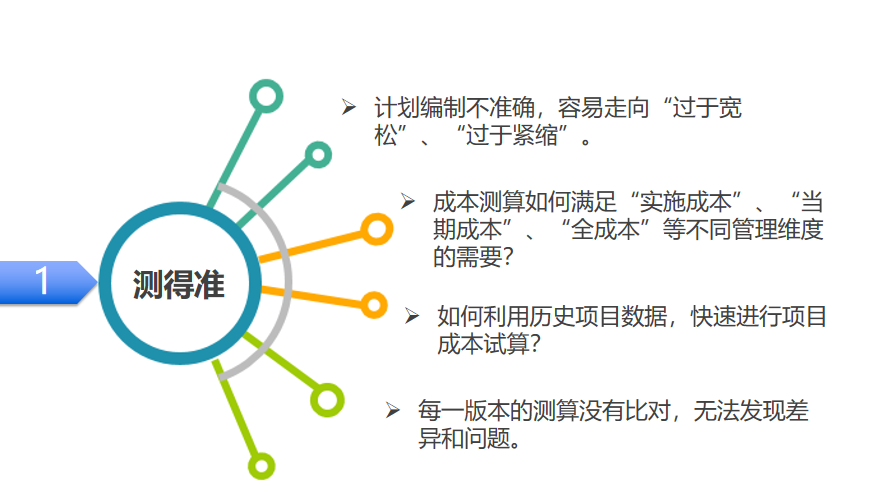 1

测得准

➢ 计划编制不准确，容易走向“过于宽松”、“过于紧缩”。

➢ 成本测算如何满足“实施成本”、“当期成本”、“全成本”等不同管理维度的需要？

➢ 如何利用历史项目数据，快速进行项目成本试算？

➢ 每一版本的测算没有比对，无法发现差异和问题。